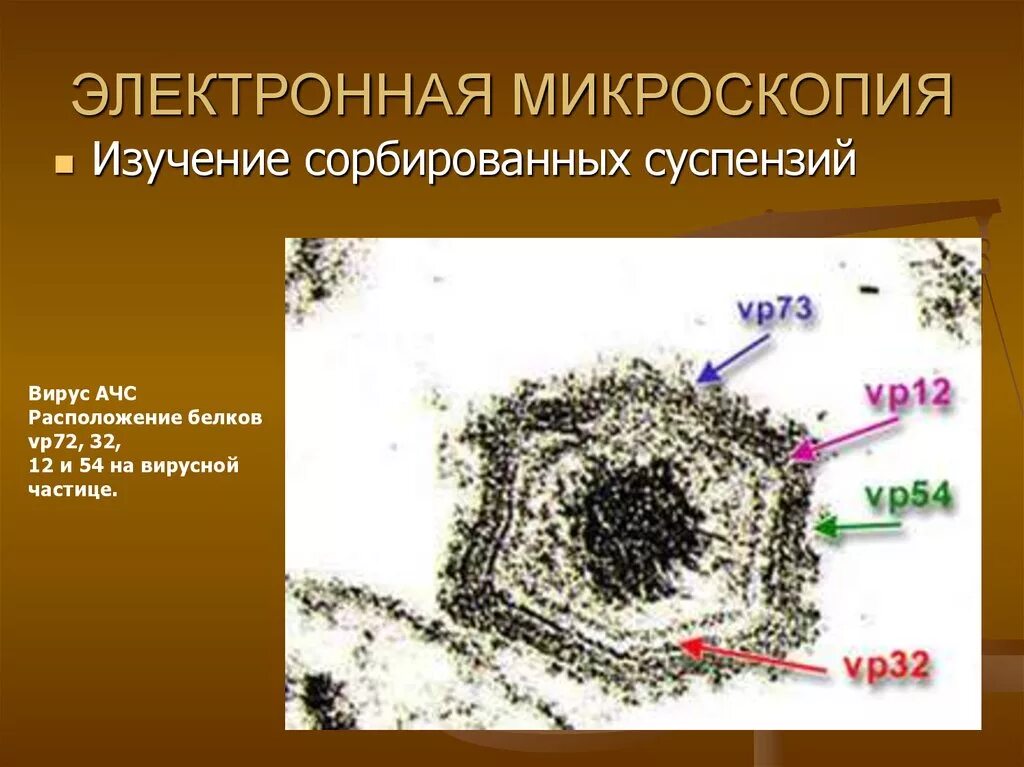 ЭЛЕКТРОННАЯ МИКРОСКОПИЯ

Изучение сорбированных суспензий

Вирус АЧС
Расположение белков vp72, 32, 12 и 54 на вирусной частице.

vp73

vp12

vp54

vp32